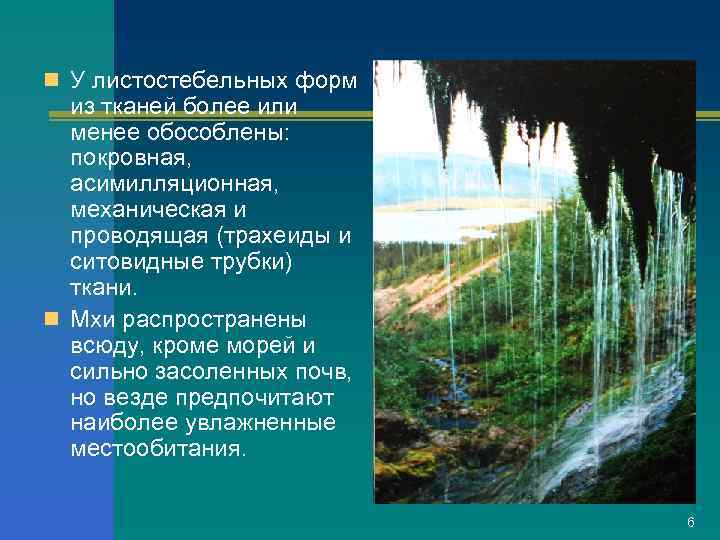 У листостебельных форм из тканей более или менее обособлены: покровная, асимилляционная, механическая и проводящая (трахеиды и ситовидные трубки) ткани.

Мхи распространены всюду, кроме морей и сильно засоленных почв, но везде предпочитают наиболее увлажненные местообитания.

6